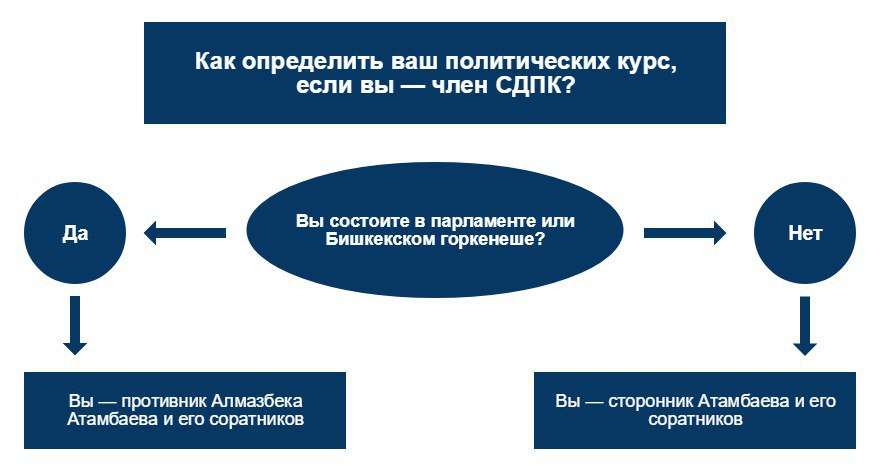 Как определить ваш политических курс, если вы — член СДПК?

Вы состоите в парламенте или Бишкекском горкенеше?

Да

Нет

Вы — противник Алмазбека Атамбаева и его соратников

Вы — сторонник Атамбаева и его соратников